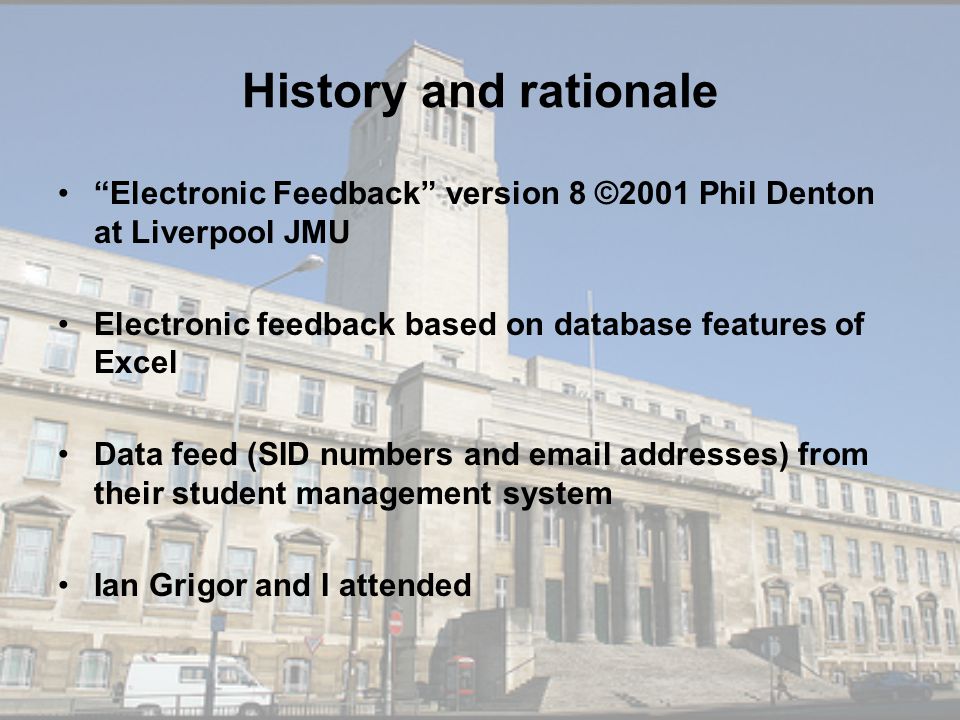 History and rationale

• “Electronic Feedback” version 8 ©2001 Phil Denton at Liverpool JMU

• Electronic feedback based on database features of Excel

• Data feed (SID numbers and email addresses) from their student management system

• Ian Grigor and I attended